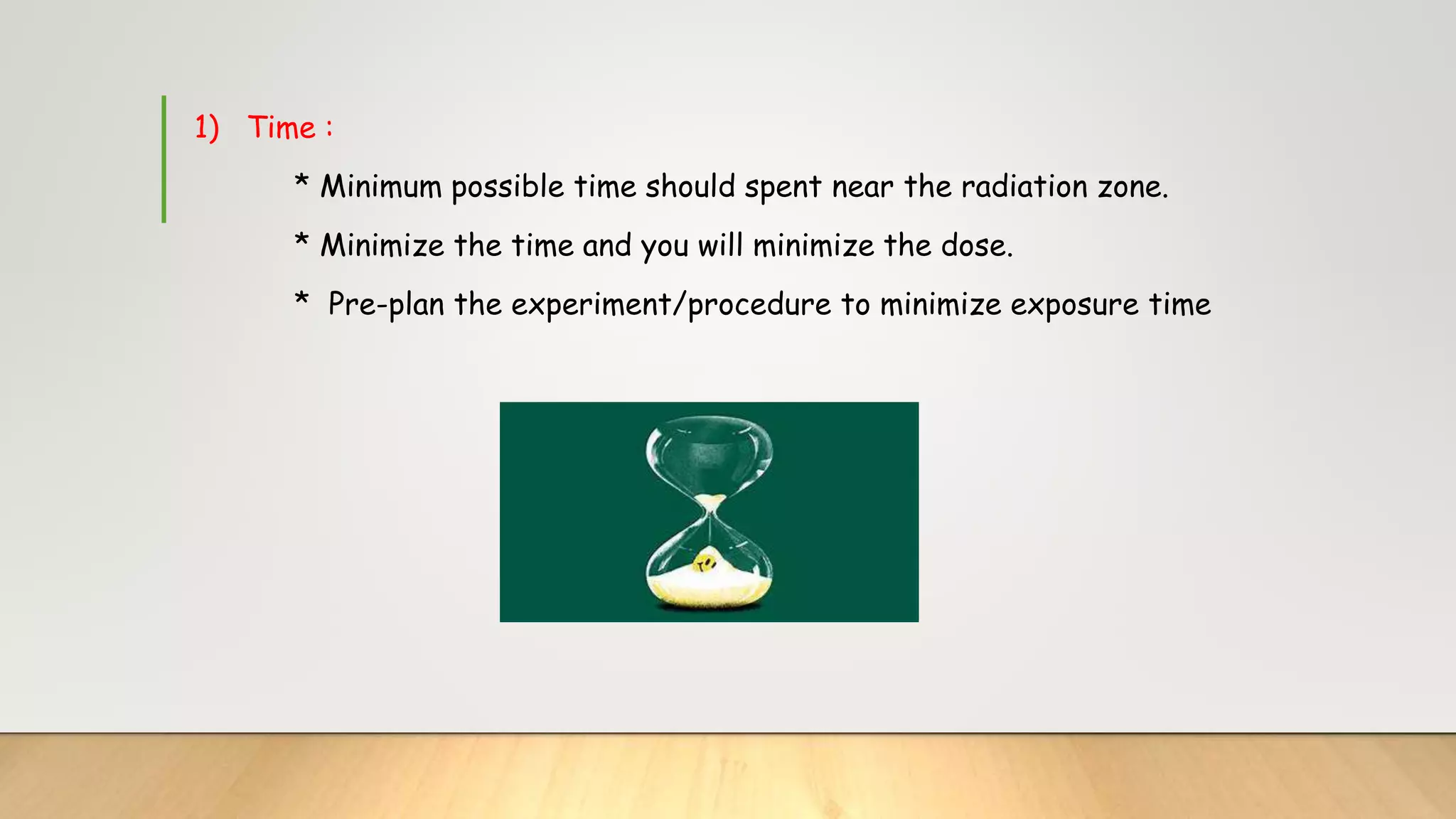 1) Time :

* Minimum possible time should spent near the radiation zone.

* Minimize the time and you will minimize the dose.

* Pre-plan the experiment/procedure to minimize exposure time